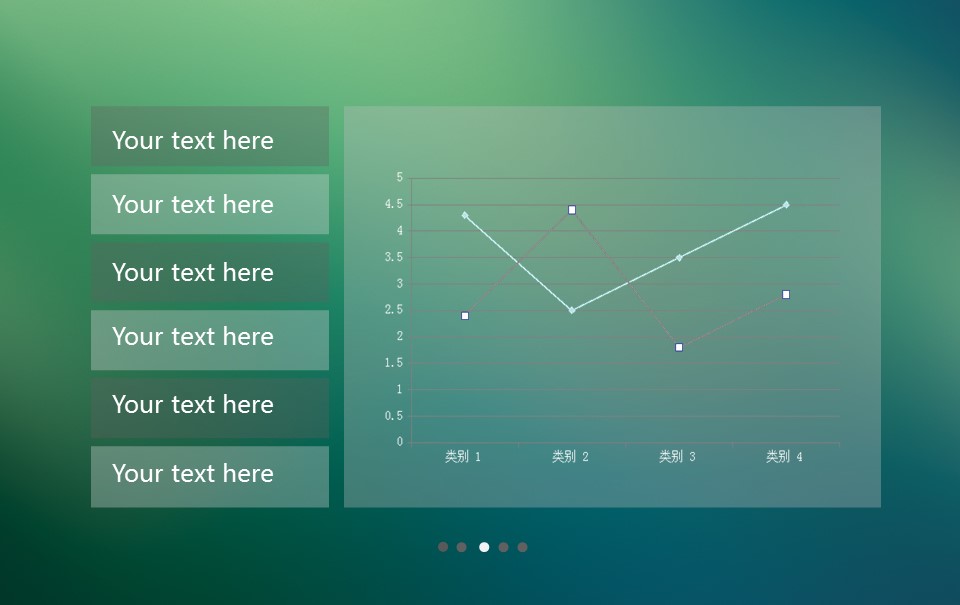 Your text here

Your text here

Your text here

Your text here

Your text here

Your text here

5
4.5
4
3.5
3
2.5
2
1.5
1
0.5
0

类别 1 类别 2 类别 3 类别 4